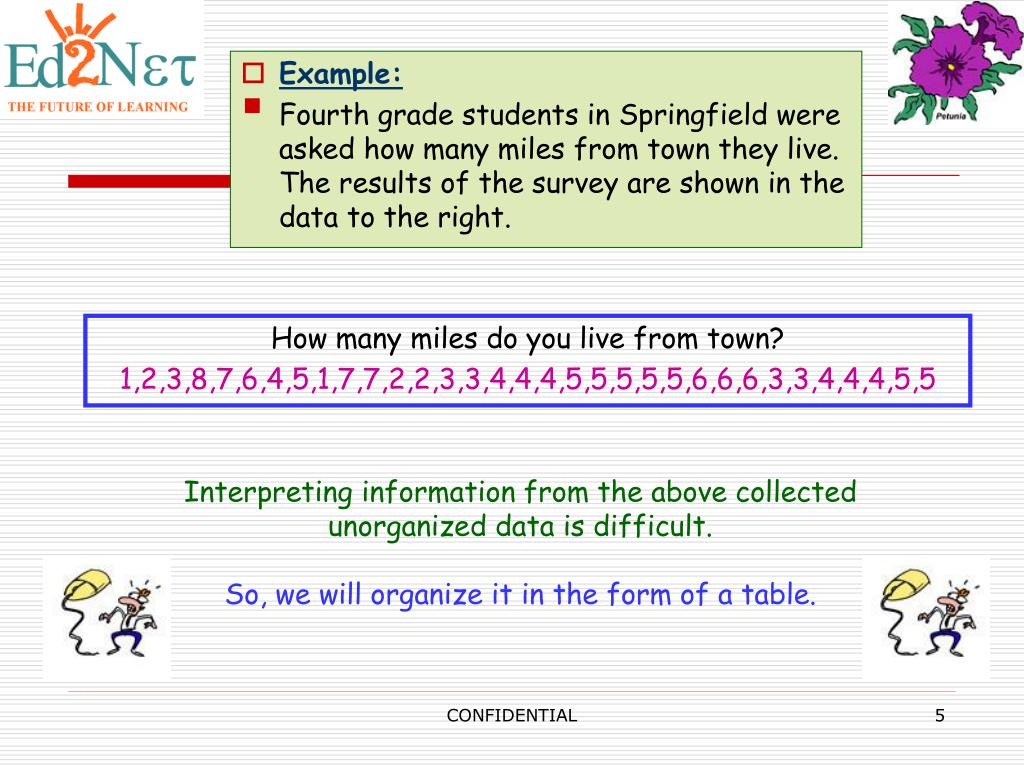 Ed2Nετ
THE FUTURE OF LEARNING

Petunia

Example:

Fourth grade students in Springfield were asked how many miles from town they live. The results of the survey are shown in the data to the right.

How many miles do you live from town?
1,2,3,8,7,6,4,5,1,7,7,2,2,3,3,4,4,4,5,5,5,5,5,6,6,6,3,3,4,4,4,5,5

Interpreting information from the above collected unorganized data is difficult.

So, we will organize it in the form of a table.

CONFIDENTIAL

5